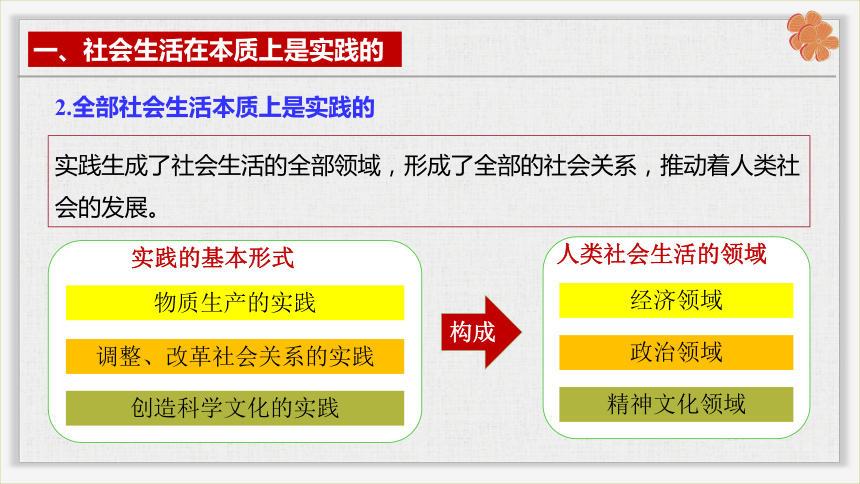 一、社会生活在本质上是实践的

2.全部社会生活本质上是实践的

实践生成了社会生活的全部领域，形成了全部的社会关系，推动着人类社会的发展。

实践的基本形式

物质生产的实践

调整、改革社会关系的实践

创造科学文化的实践

构成

人类社会生活的领域

经济领域

政治领域

精神文化领域